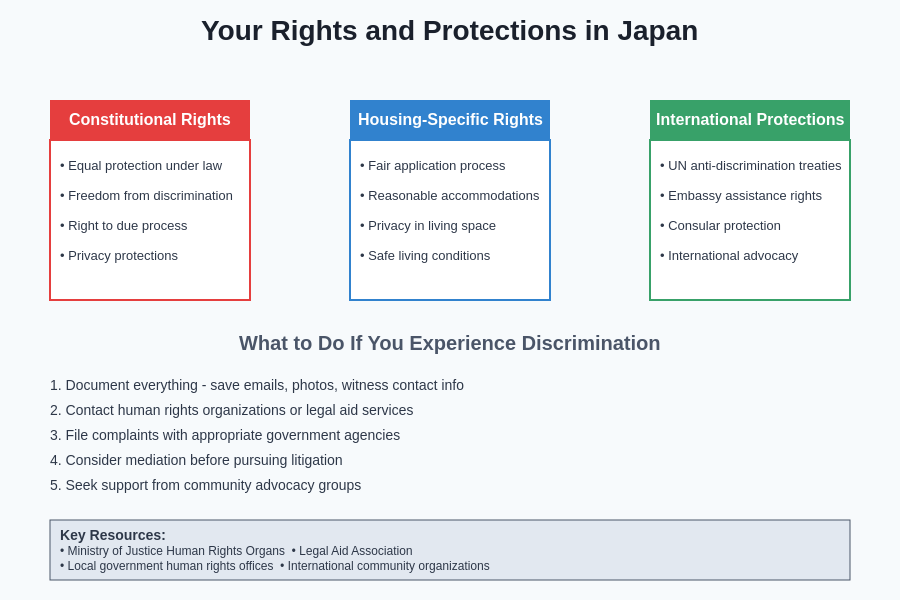 Your Rights and Protections in Japan

Constitutional Rights

• Equal protection under law
• Freedom from discrimination
• Right to due process
• Privacy protections

Housing-Specific Rights

• Fair application process
• Reasonable accommodations
• Privacy in living space
• Safe living conditions

International Protections

• UN anti-discrimination treaties
• Embassy assistance rights
• Consular protection
• International advocacy

What to Do If You Experience Discrimination

1. Document everything - save emails, photos, witness contact info
2. Contact human rights organizations or legal aid services
3. File complaints with appropriate government agencies
4. Consider mediation before pursuing litigation
5. Seek support from community advocacy groups

Key Resources:
• Ministry of Justice Human Rights Organs • Legal Aid Association
• Local government human rights offices • International community organizations